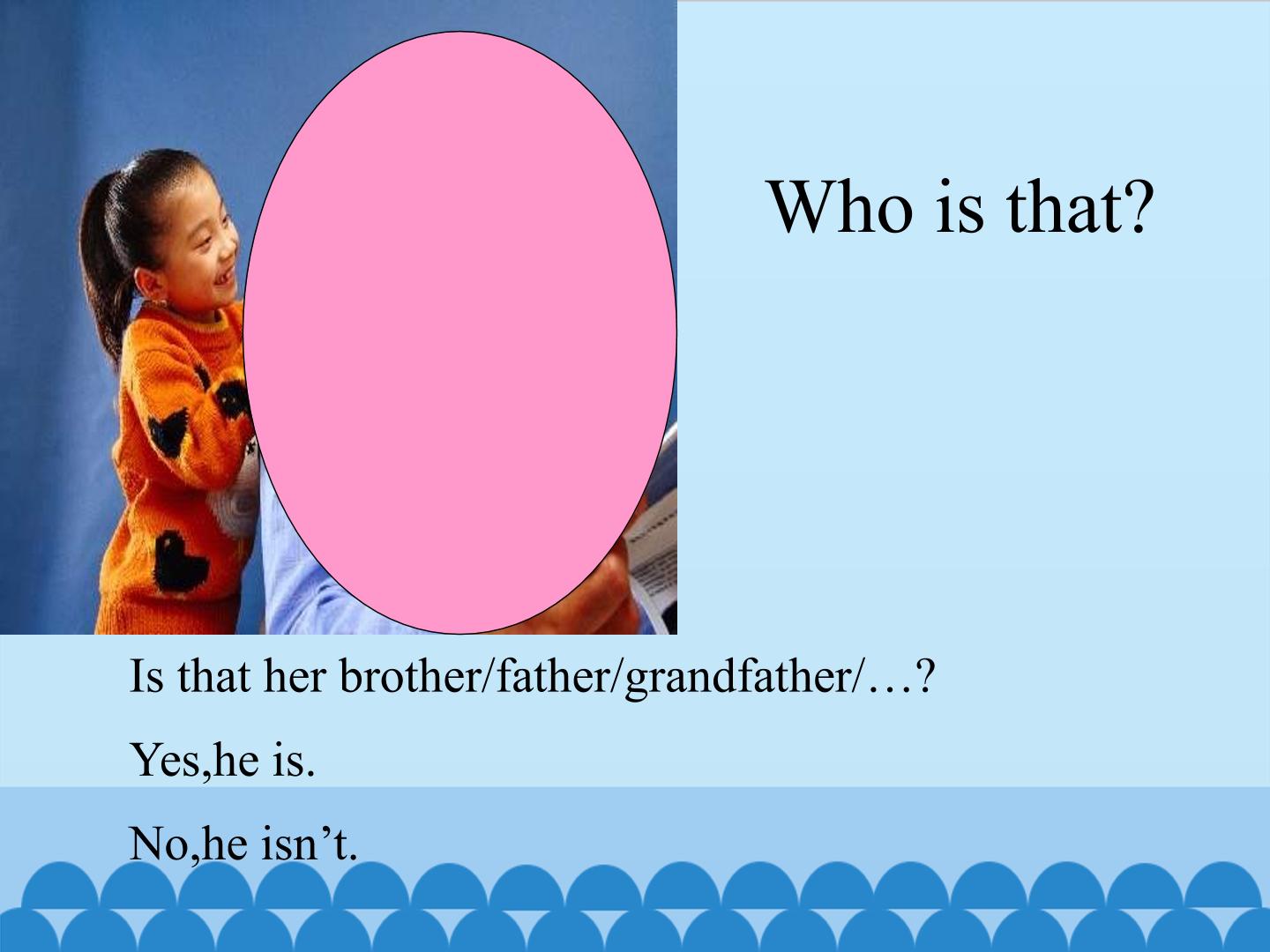 Who is that?

Is that her brother/father/grandfather/…?

Yes,he is.

No,he isn’t.